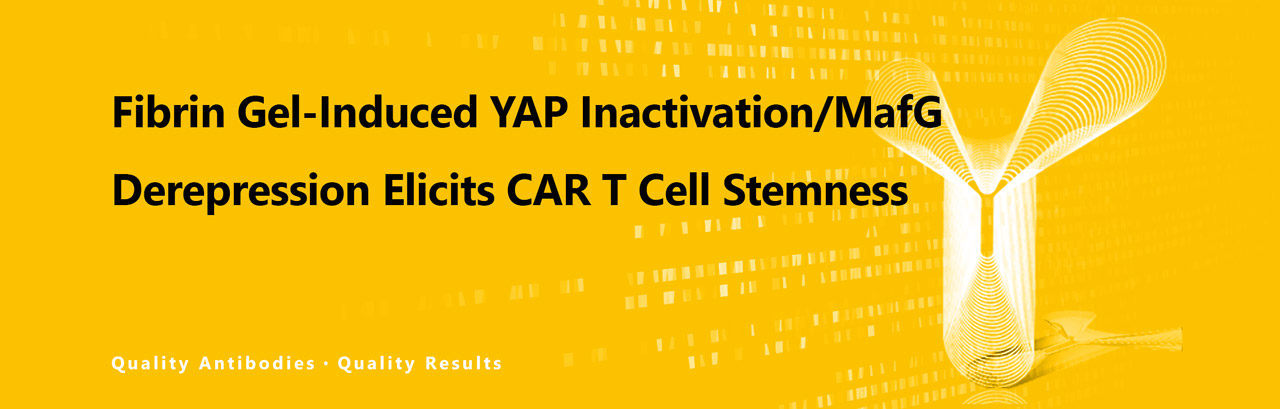 Fibrin Gel-Induced YAP Inactivation/MafG Derepression Elicits CAR T Cell Stemness

Quality Antibodies · Quality Results